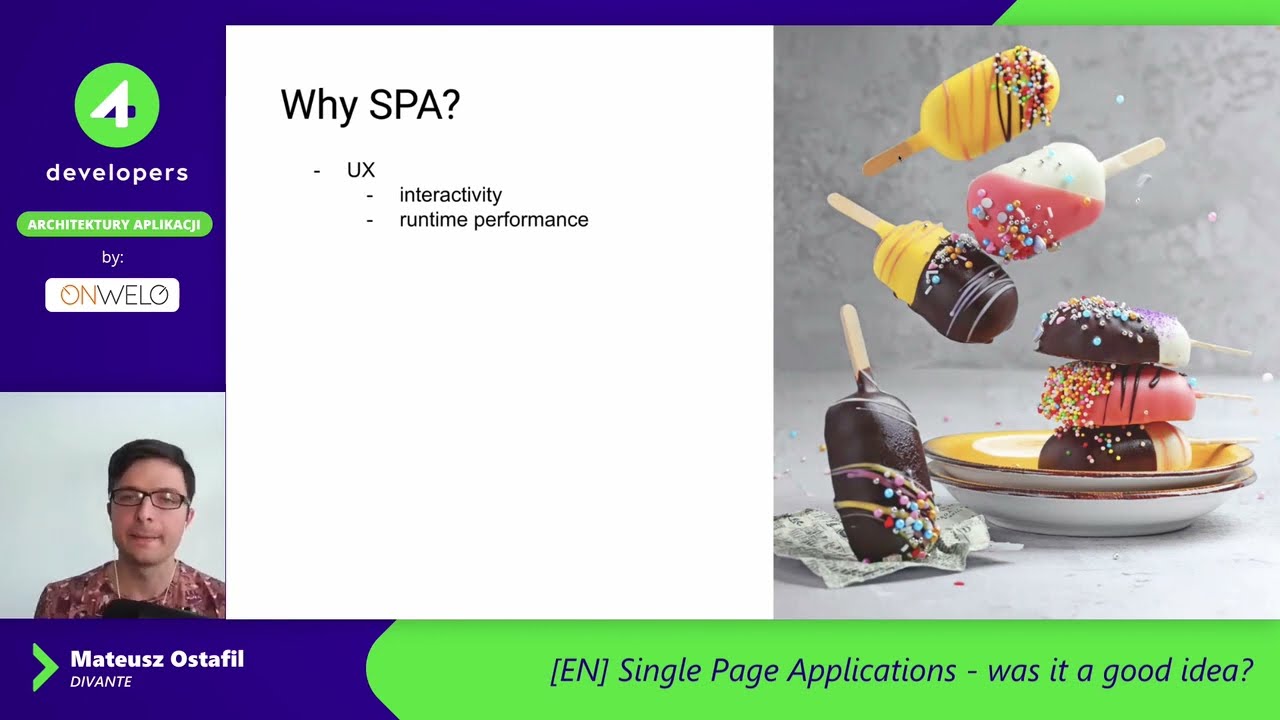 4
developers
ARCHITEKTURY APLIKACJI
by:
ONWELO

Why SPA?

- UX
  - interactivity
  - runtime performance

Mateusz Ostafil
DIVANTE

[EN] Single Page Applications - was it a good idea?